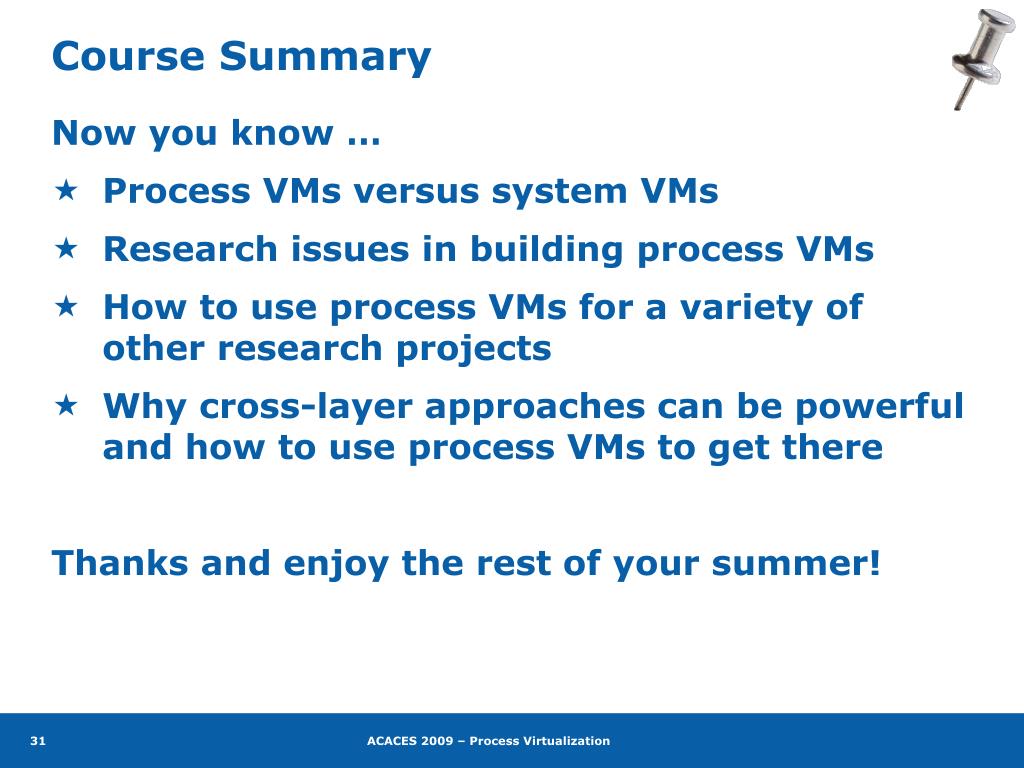 Course Summary

Now you know …

★ Process VMs versus system VMs

★ Research issues in building process VMs

★ How to use process VMs for a variety of other research projects

★ Why cross-layer approaches can be powerful and how to use process VMs to get there

Thanks and enjoy the rest of your summer!

31

ACACES 2009 – Process Virtualization